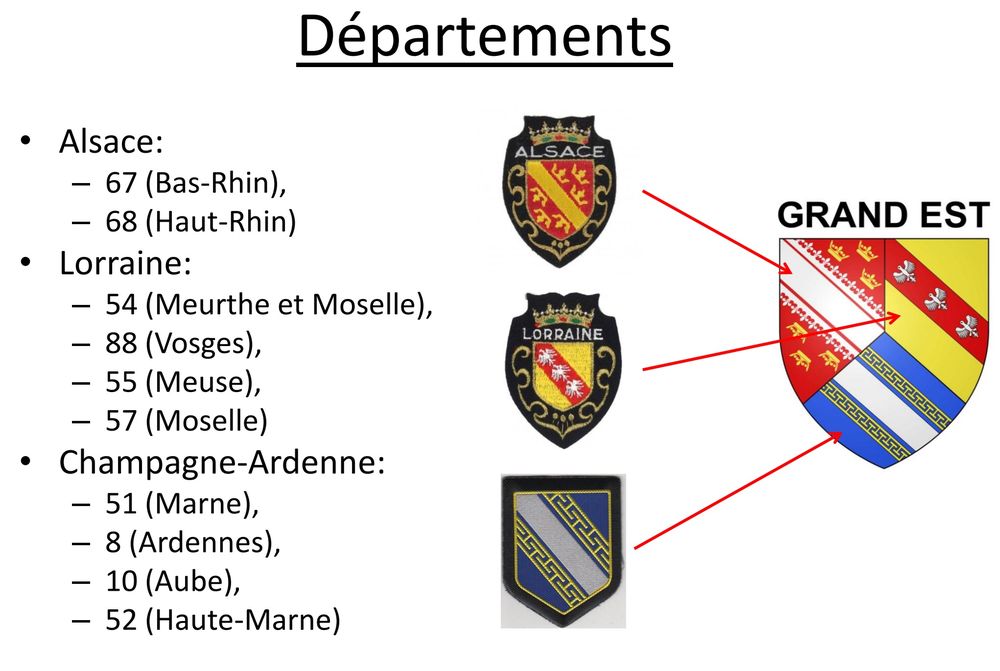 Départements

• Alsace:
– 67 (Bas-Rhin),
– 68 (Haut-Rhin)
• Lorraine:
– 54 (Meurthe et Moselle),
– 88 (Vosges),
– 55 (Meuse),
– 57 (Moselle)
• Champagne-Ardenne:
– 51 (Marne),
– 8 (Ardennes),
– 10 (Aube),
– 52 (Haute-Marne)

ALSACE

LORRAINE

GRAND EST